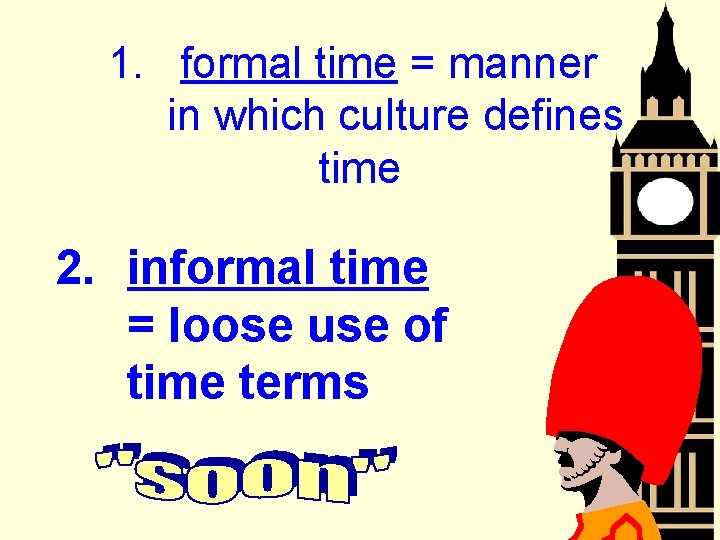 1. formal time = manner in which culture defines time

2. informal time = loose use of time terms

"soon"